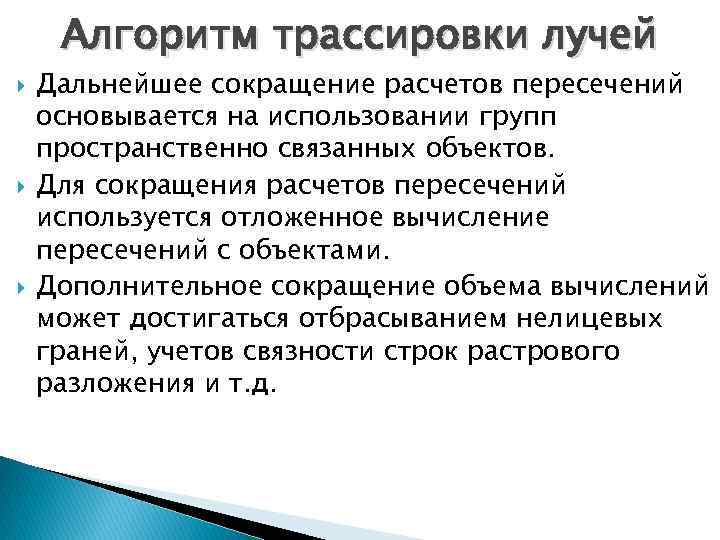 Алгоритм трассировки лучей

Дальнейшее сокращение расчетов пересечений основывается на использовании групп пространственно связанных объектов.

Для сокращения расчетов пересечений используется отложенное вычисление пересечений с объектами.

Дополнительное сокращение объема вычислений может достигаться отбрасыванием нелицевых граней, учетов связности строк растрового разложения и т.д.